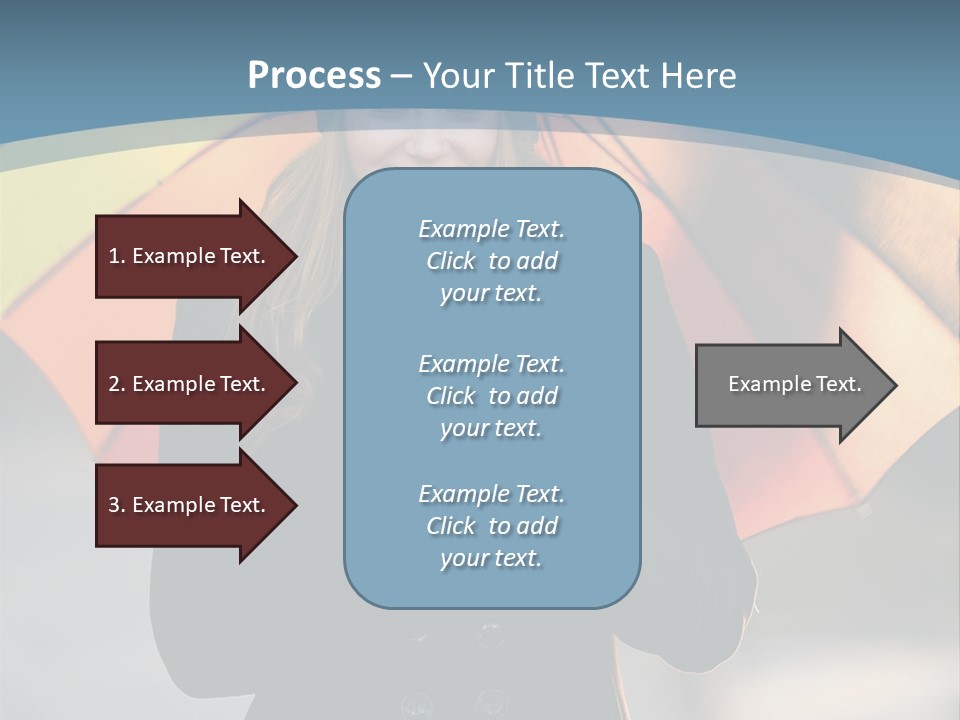 Process – Your Title Text Here

1. Example Text.

2. Example Text.

3. Example Text.

Example Text. Click to add your text.

Example Text. Click to add your text.

Example Text. Click to add your text.

Example Text.